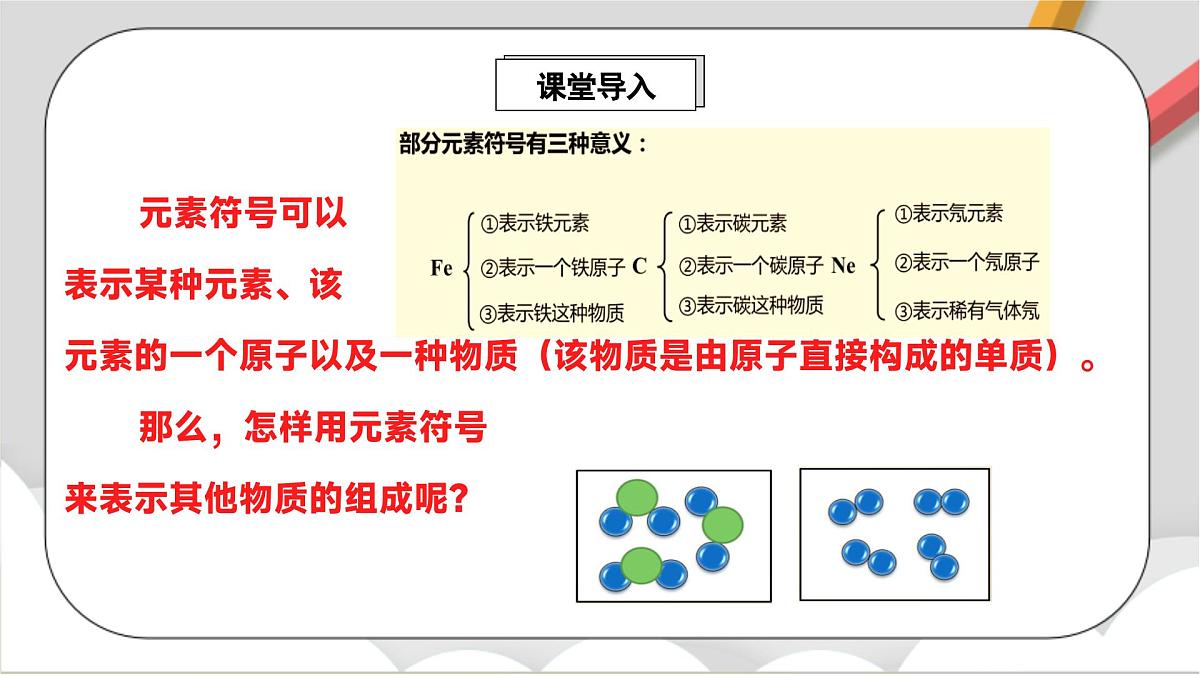 课堂导入

部分元素符号有三种意义：

Fe ①表示铁元素 ②表示一个铁原子 ③表示铁这种物质

C ①表示碳元素 ②表示一个碳原子 ③表示碳这种物质

Ne ①表示氖元素 ②表示一个氖原子 ③表示稀有气体氖

元素符号可以表示某种元素、该元素的一个原子以及一种物质（该物质是由原子直接构成的单质）。

那么，怎样用元素符号来表示其他物质的组成呢？